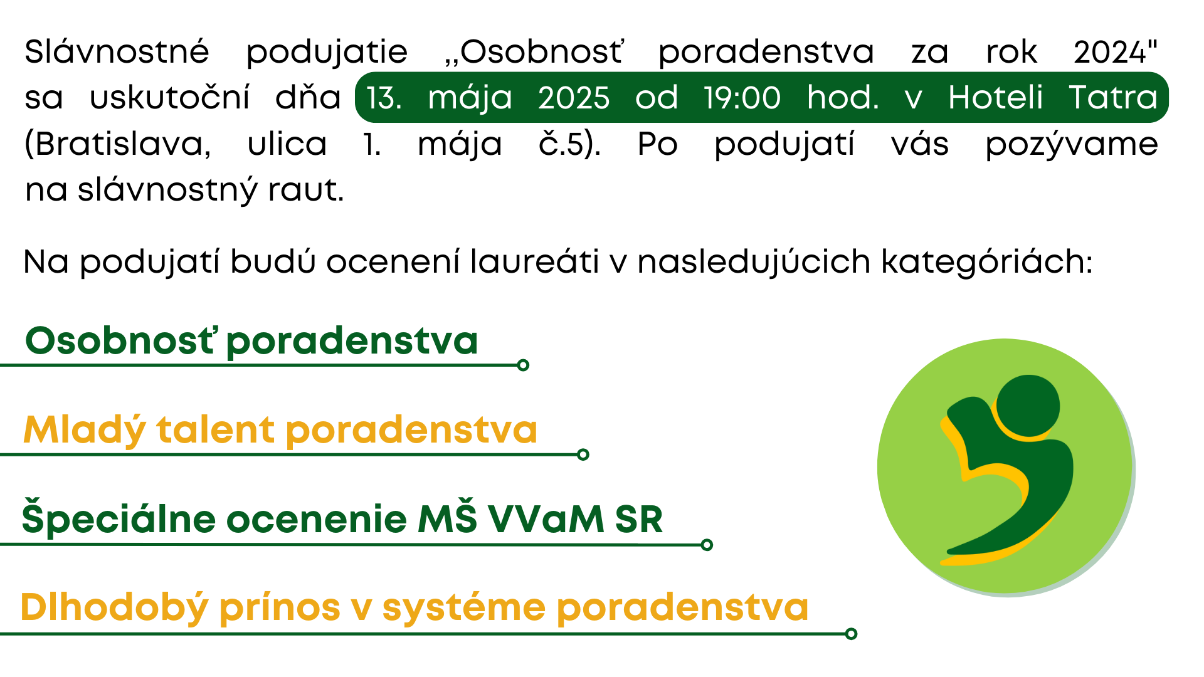 Slávnostné podujatie „Osobnosť poradenstva za rok 2024" sa uskutoční dňa 13. mája 2025 od 19:00 hod. v Hoteli Tatra (Bratislava, ulica 1. mája č.5). Po podujatí vás pozývame na slávnostný raut.

Na podujatí budú ocenení laureáti v nasledujúcich kategóriách:

Osobnosť poradenstva

Mladý talent poradenstva

Špeciálne ocenenie MŠ VVaM SR

Dlhodobý prínos v systéme poradenstva